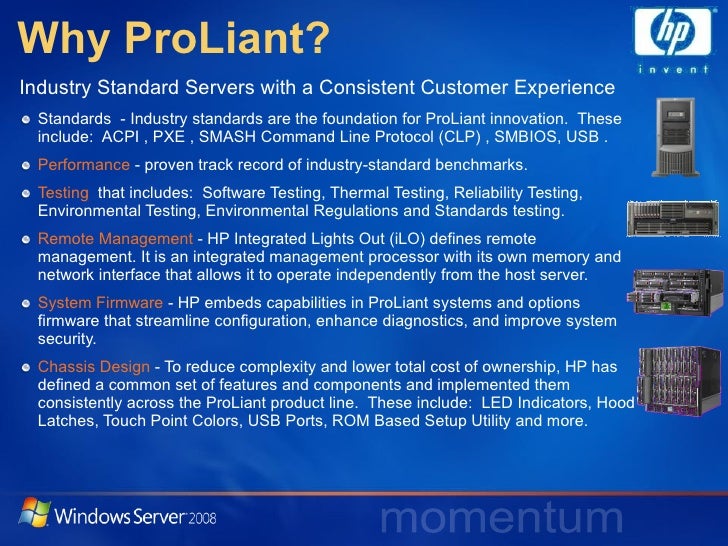 Why ProLiant?

hp
invent

Industry Standard Servers with a Consistent Customer Experience

Standards - Industry standards are the foundation for ProLiant innovation. These include: ACPI , PXE , SMASH Command Line Protocol (CLP) , SMBIOS, USB .

Performance - proven track record of industry-standard benchmarks.

Testing that includes: Software Testing, Thermal Testing, Reliability Testing, Environmental Testing, Environmental Regulations and Standards testing.

Remote Management - HP Integrated Lights Out (iLO) defines remote management. It is an integrated management processor with its own memory and network interface that allows it to operate independently from the host server.

System Firmware - HP embeds capabilities in ProLiant systems and options firmware that streamline configuration, enhance diagnostics, and improve system security.

Chassis Design - To reduce complexity and lower total cost of ownership, HP has defined a common set of features and components and implemented them consistently across the ProLiant product line. These include: LED Indicators, Hood Latches, Touch Point Colors, USB Ports, ROM Based Setup Utility and more.

Windows Server 2008

momentum